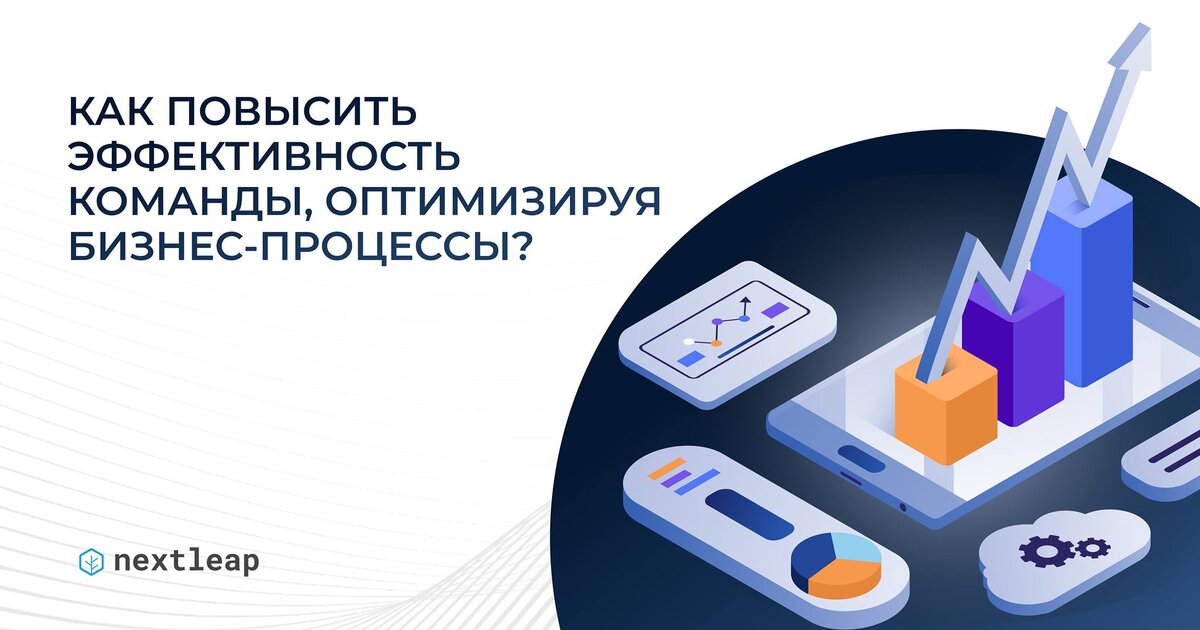 КАК ПОВЫСИТЬ ЭФФЕКТИВНОСТЬ КОМАНДЫ, ОПТИМИЗИРУЯ БИЗНЕС-ПРОЦЕССЫ?

nextleap